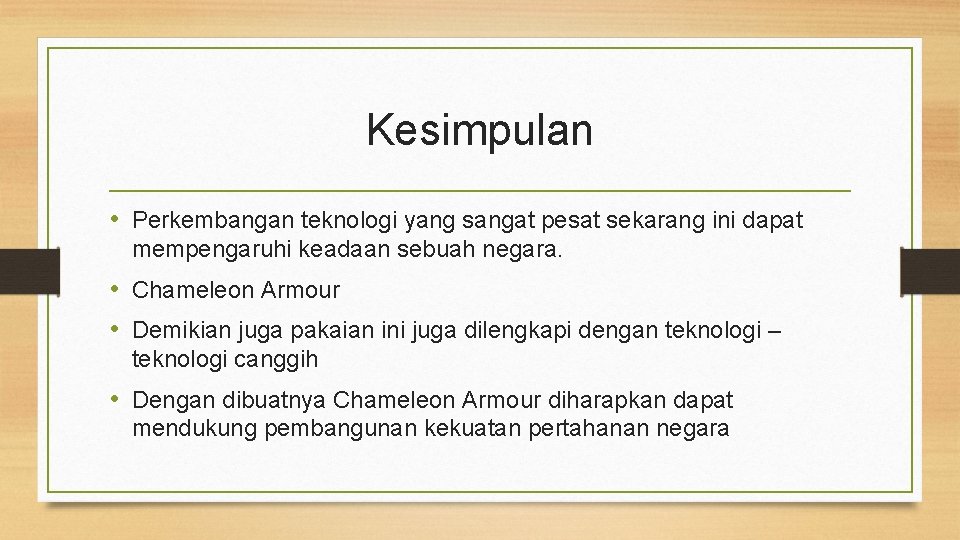 Kesimpulan

• Perkembangan teknologi yang sangat pesat sekarang ini dapat mempengaruhi keadaan sebuah negara.

• Chameleon Armour

• Demikian juga pakaian ini juga dilengkapi dengan teknologi – teknologi canggih

• Dengan dibuatnya Chameleon Armour diharapkan dapat mendukung pembangunan kekuatan pertahanan negara